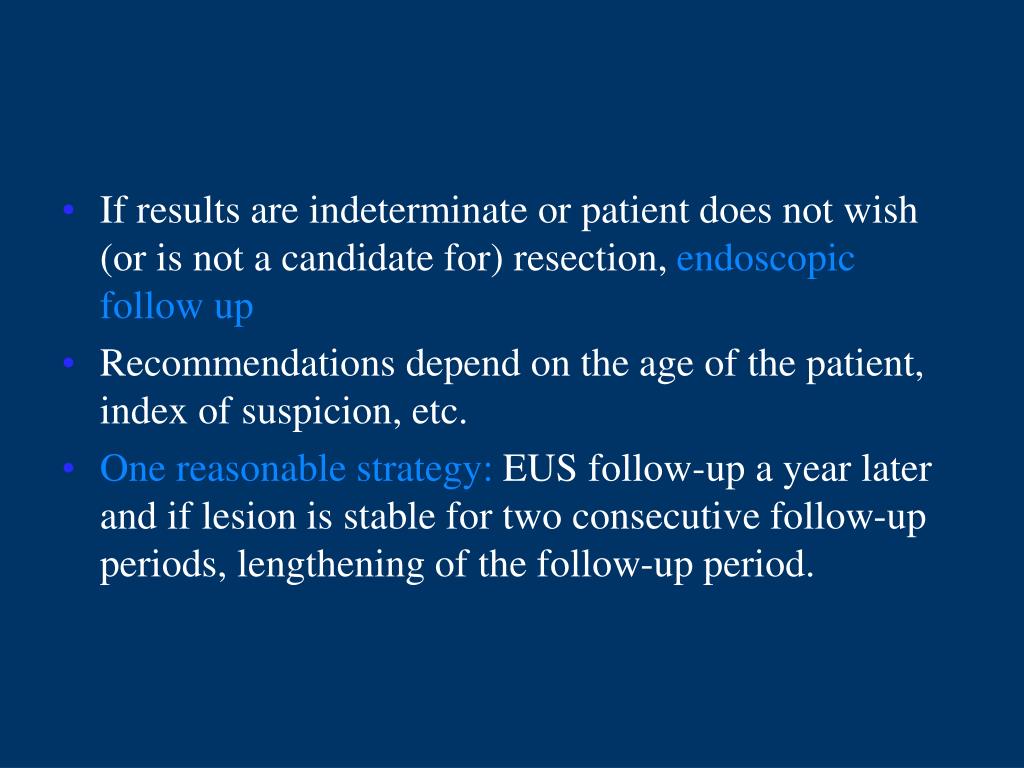 • If results are indeterminate or patient does not wish (or is not a candidate for) resection, endoscopic follow up
• Recommendations depend on the age of the patient, index of suspicion, etc.
• One reasonable strategy: EUS follow-up a year later and if lesion is stable for two consecutive follow-up periods, lengthening of the follow-up period.